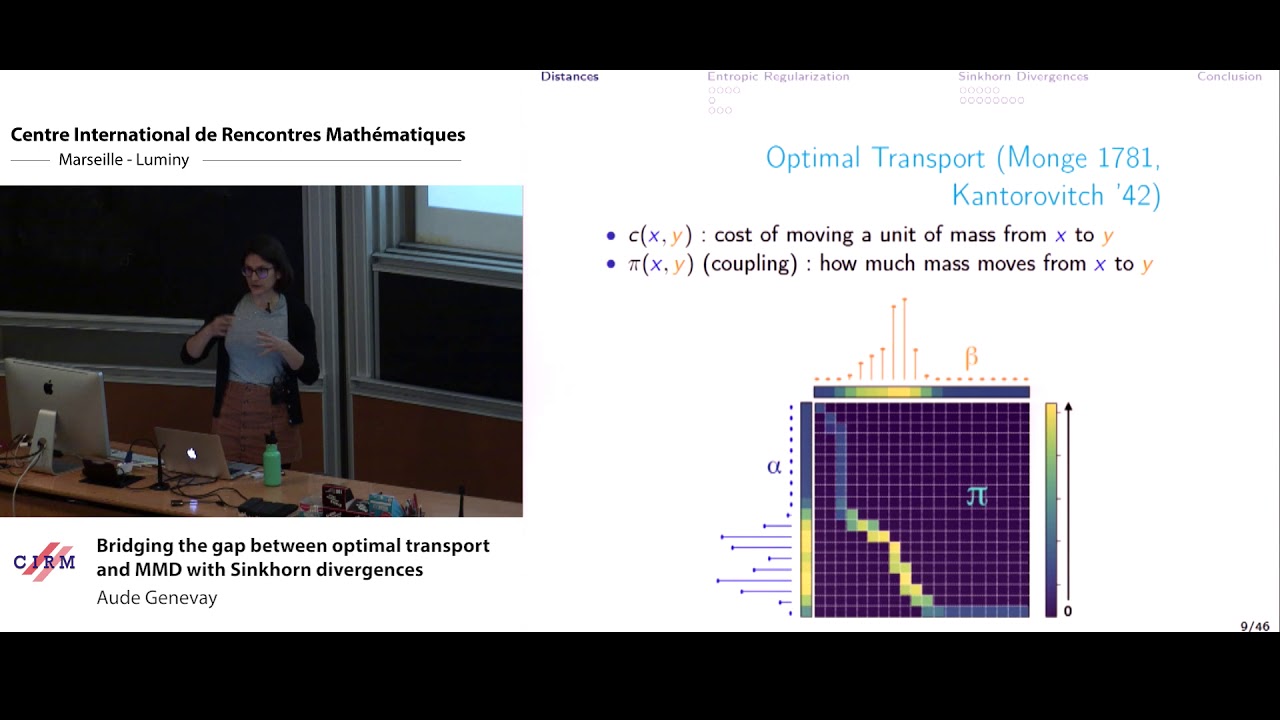 Centre International de Rencontres Mathématiques

Marseille - Luminy

CIRM

Bridging the gap between optimal transport and MMD with Sinkhorn divergences

Aude Genevay

Distances Entropic Regularization Sinkhorn Divergences Conclusion

Optimal Transport (Monge 1781, Kantorovitch '42)

• $c(x, y)$ : cost of moving a unit of mass from $x$ to $y$
• $\pi(x, y)$ (coupling) : how much mass moves from $x$ to $y$

$\beta$

$\alpha$

$\pi$

0

9/46